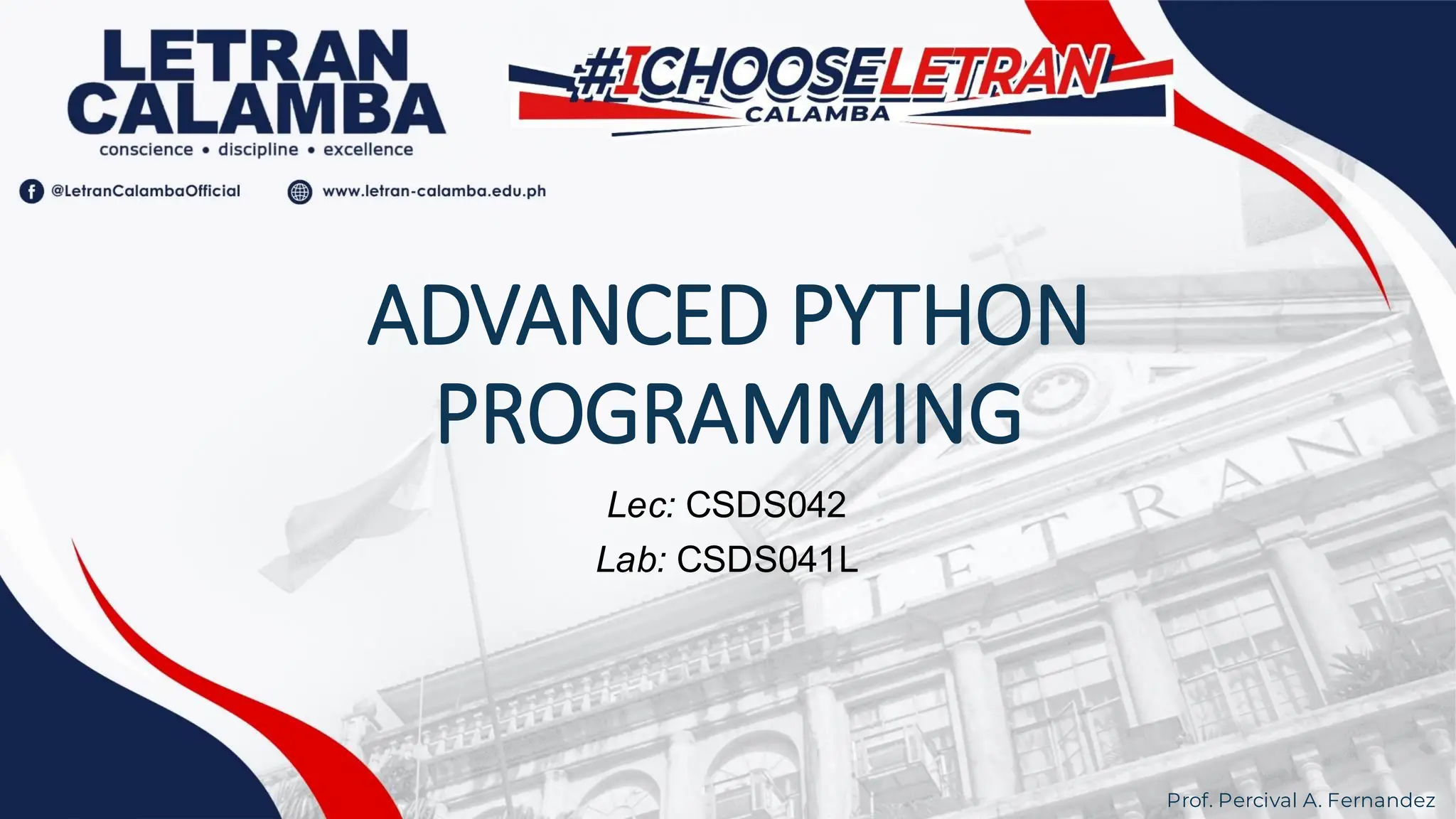 LETRAN CALAMBA
conscience • discipline • excellence

#ICHOOSELETRAN
CALAMBA

@LetranCalambaOfficial www.letran-calamba.edu.ph

ADVANCED PYTHON PROGRAMMING

Lec: CSDS042
Lab: CSDS041L

LETRAN

Prof. Percival A. Fernandez